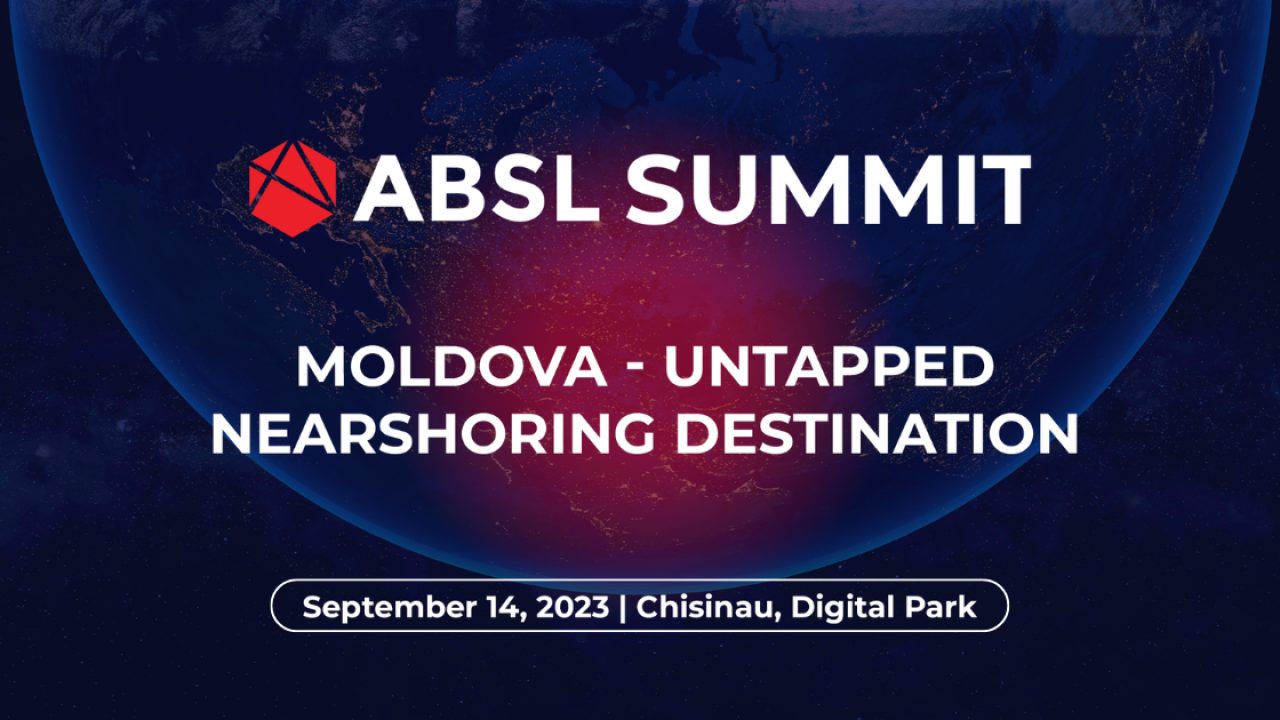 ABSL SUMMIT

MOLDOVA - UNTAPPED NEARSHORING DESTINATION

September 14, 2023 | Chisinau, Digital Park